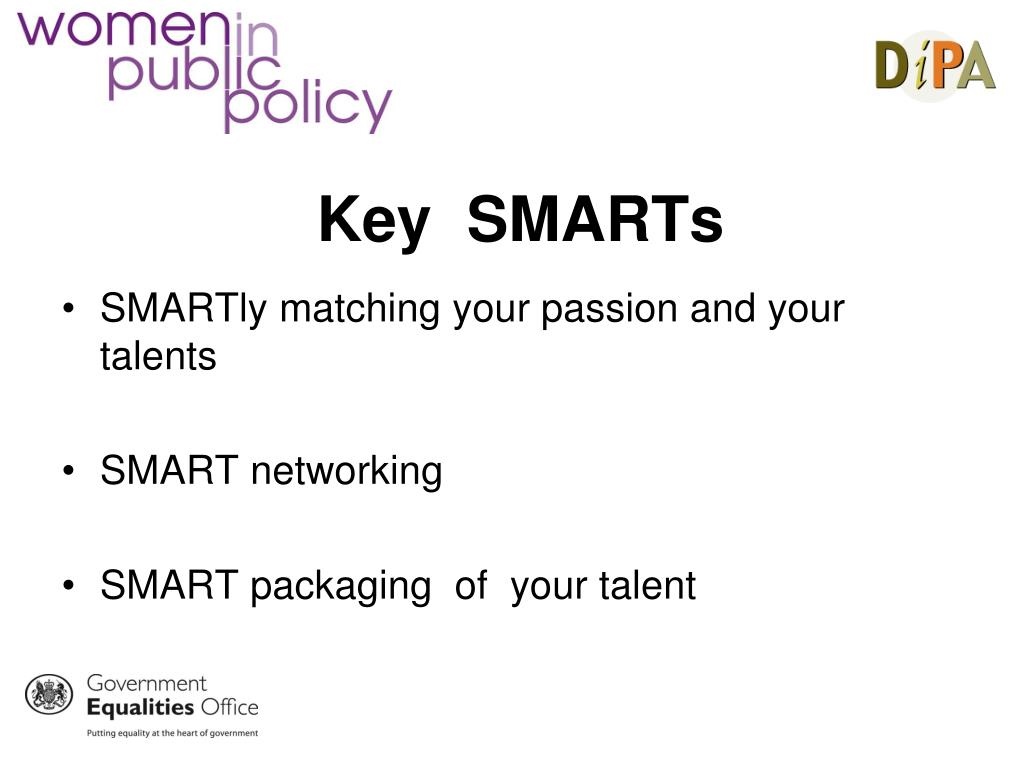 women in public policy

DiPA

Key SMARTs

• SMARTly matching your passion and your talents

• SMART networking

• SMART packaging of your talent

Government Equalities Office
Putting equality at the heart of government